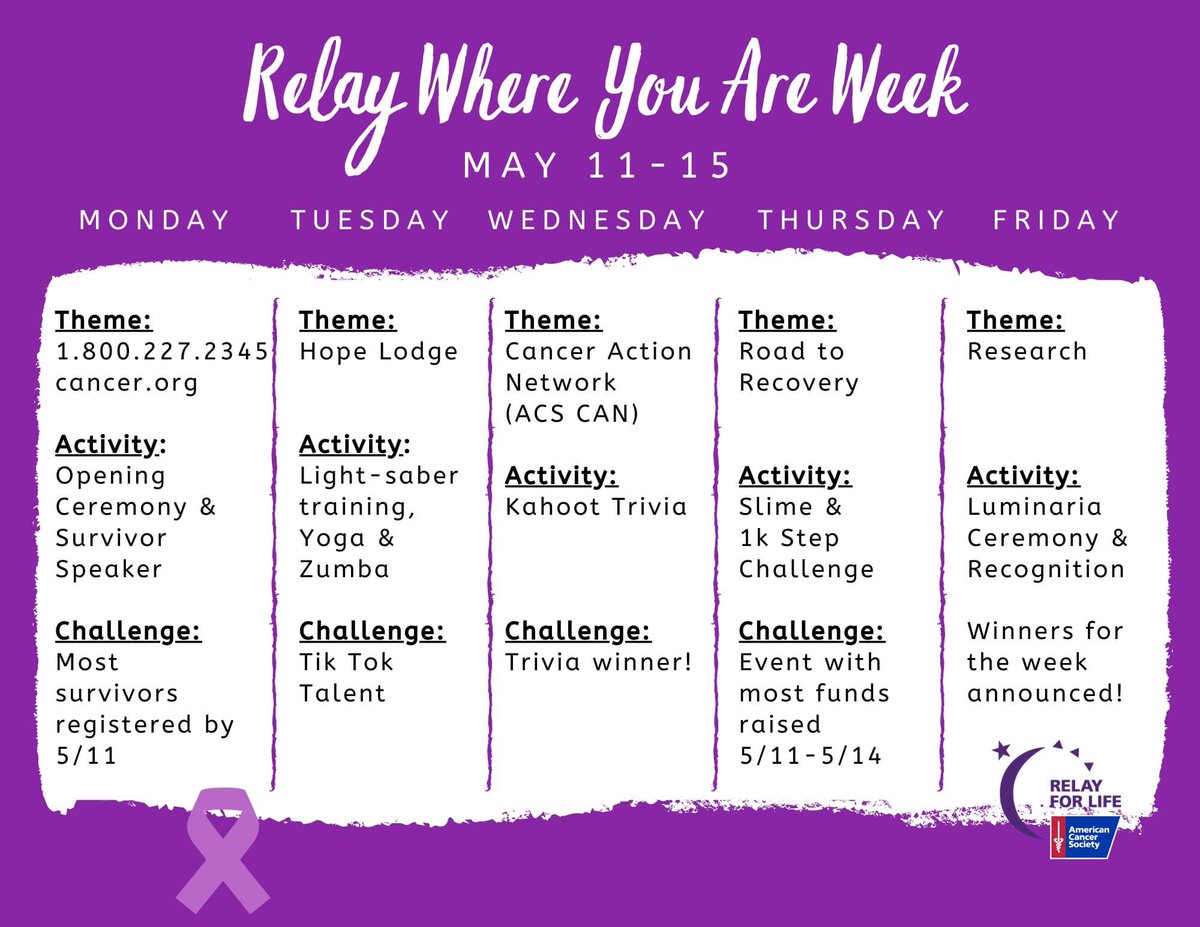 Relay Where You Are Week
MAY 11-15

MONDAY

Theme:
1.800.227.2345
cancer.org

Activity:
Opening Ceremony & Survivor Speaker

Challenge:
Most survivors registered by 5/11

TUESDAY

Theme:
Hope Lodge

Activity:
Light-saber training, Yoga & Zumba

Challenge:
Tik Tok Talent

WEDNESDAY

Theme:
Cancer Action Network (ACS CAN)

Activity:
Kahoot Trivia

Challenge:
Trivia winner!

THURSDAY

Theme:
Road to Recovery

Activity:
Slime & 1k Step Challenge

Challenge:
Event with most funds raised 5/11-5/14

FRIDAY

Theme:
Research

Activity:
Luminaria Ceremony & Recognition

Winners for the week announced!

RELAY FOR LIFE
American Cancer Society